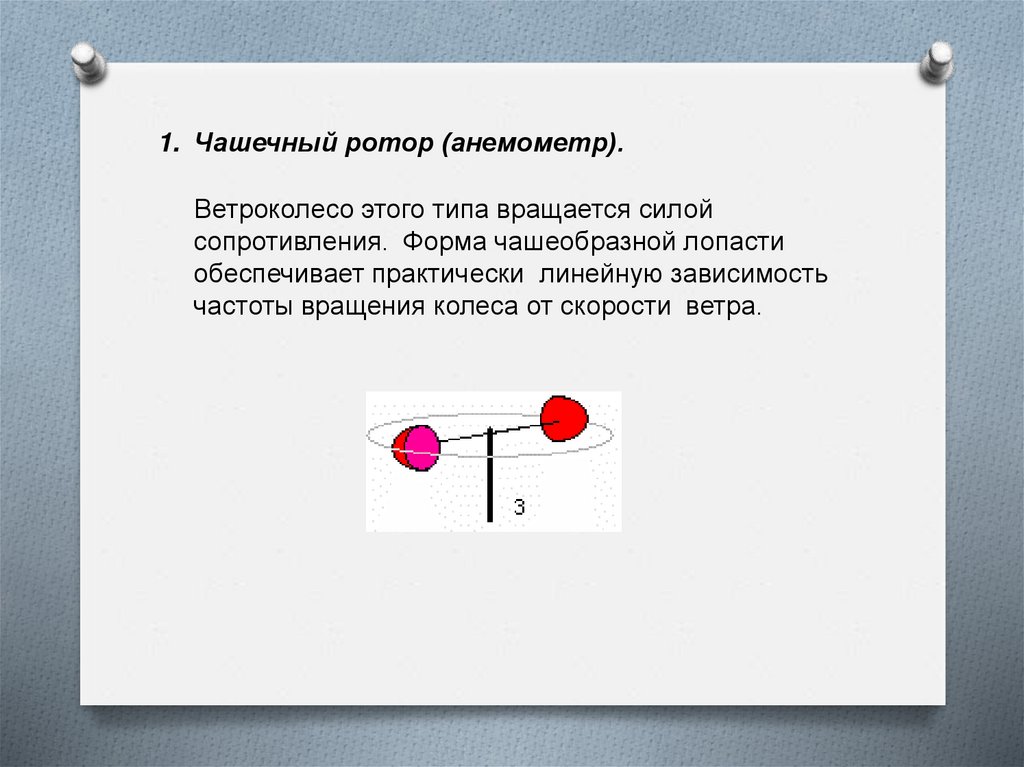 1. Чашечный ротор (анемометр).

Ветроколесо этого типа вращается силой сопротивления. Форма чашеобразной лопасти обеспечивает практически линейную зависимость частоты вращения колеса от скорости ветра.

3